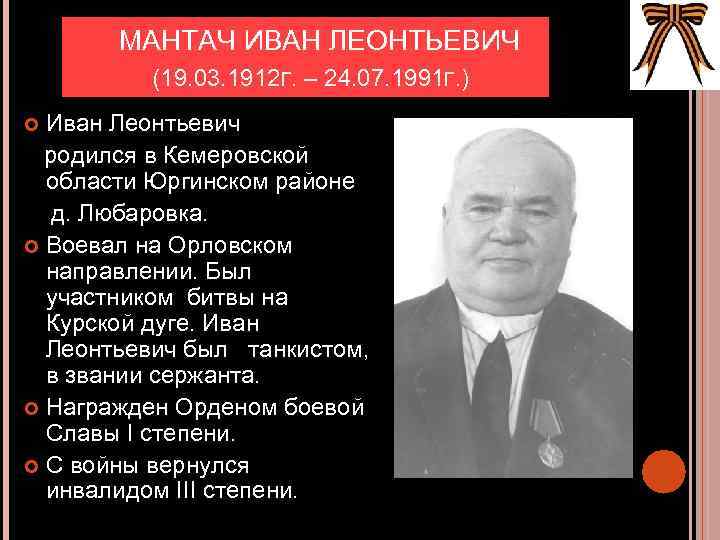 МАНТАЧ ИВАН ЛЕОНТЬЕВИЧ
(19.03.1912г. – 24.07.1991г.)

Иван Леонтьевич родился в Кемеровской области Юргинском районе д. Любаровка.

Воевал на Орловском направлении. Был участником битвы на Курской дуге. Иван Леонтьевич был танкистом, в звании сержанта.

Награжден Орденом боевой Славы I степени.

С войны вернулся инвалидом III степени.